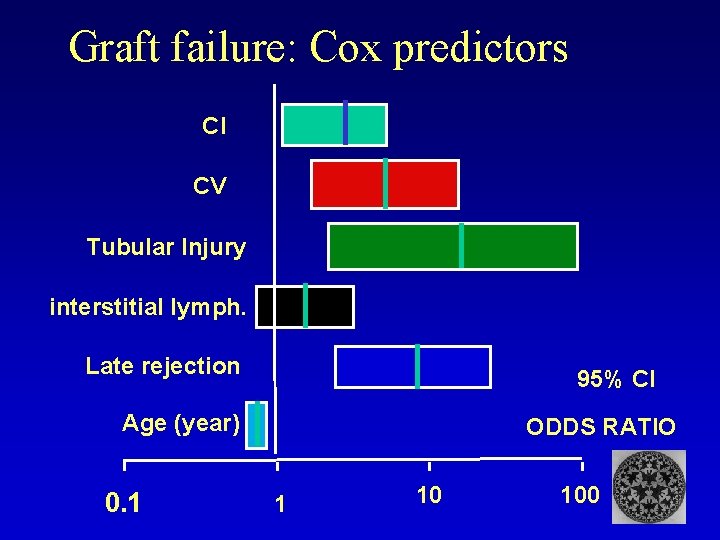 Graft failure: Cox predictors

CI

CV

Tubular Injury

interstitial lymph.

Late rejection

Age (year)

95% CI

ODDS RATIO

0.1

1

10

100